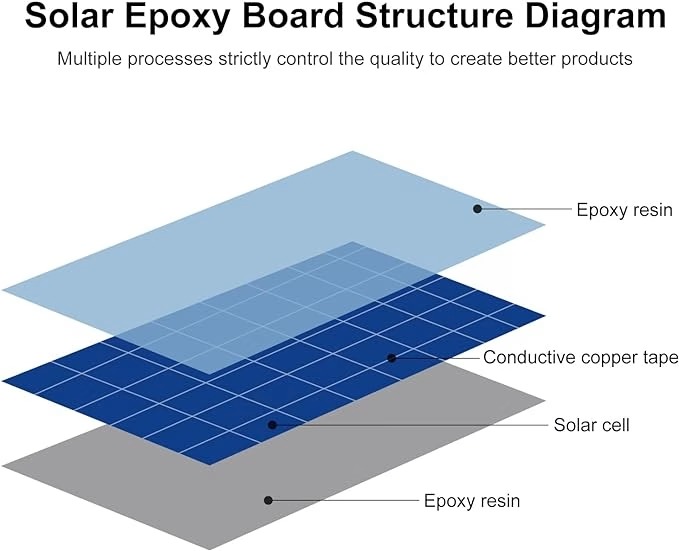 Solar Epoxy Board Structure Diagram

Multiple processes strictly control the quality to create better products

Epoxy resin

Conductive copper tape

Solar cell

Epoxy resin